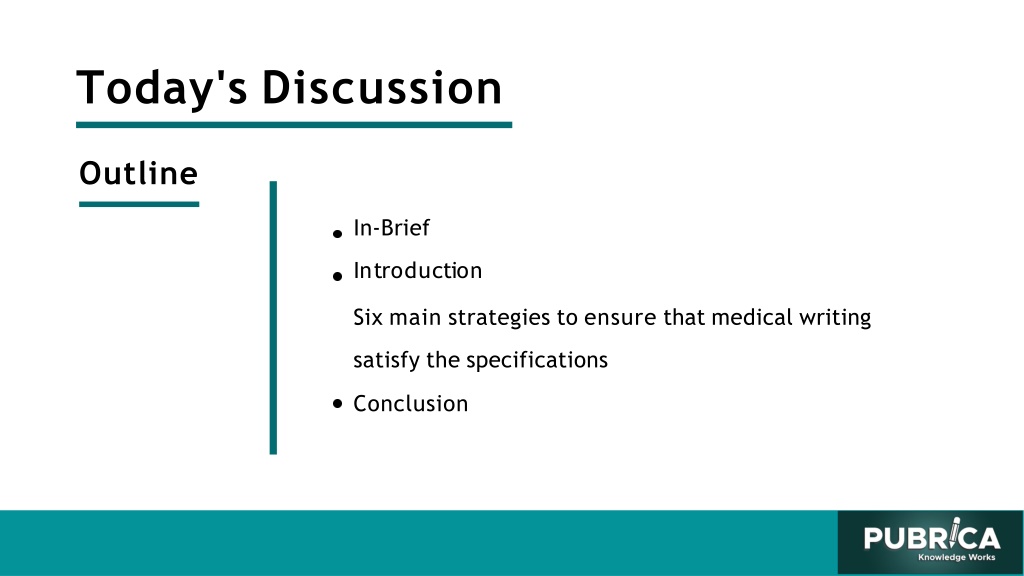 Today's Discussion

Outline

- In-Brief
- Introduction

Six main strategies to ensure that medical writing satisfy the specifications

- Conclusion

PUBRICA
Knowledge Works